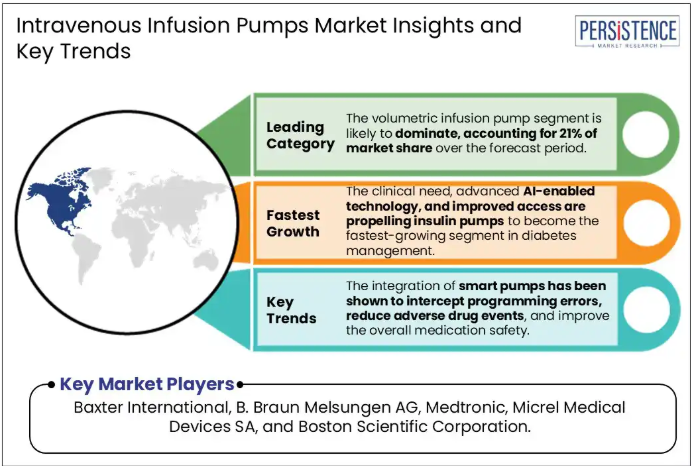 Intravenous Infusion Pumps Market Insights and Key Trends

PERSISTENCE
MARKET RESEARCH

Leading Category

The volumetric infusion pump segment is likely to dominate, accounting for 21% of market share over the forecast period.

Fastest Growth

The clinical need, advanced AI-enabled technology, and improved access are propelling insulin pumps to become the fastest-growing segment in diabetes management.

Key Trends

The integration of smart pumps has been shown to intercept programming errors, reduce adverse drug events, and improve the overall medication safety.

Key Market Players

Baxter International, B. Braun Melsungen AG, Medtronic, Micrel Medical Devices SA, and Boston Scientific Corporation.